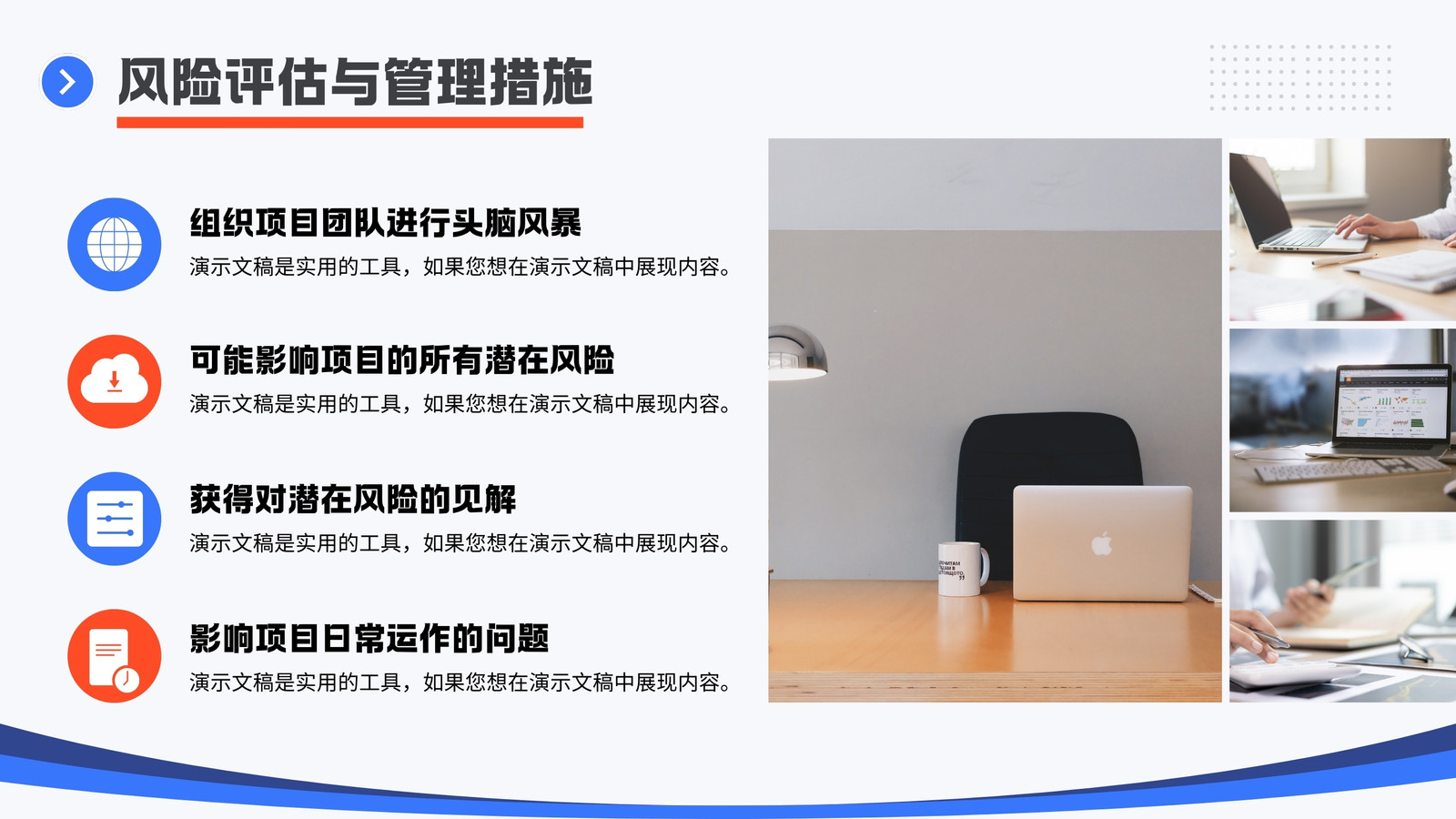 风险评估与管理措施

组织项目团队进行头脑风暴

演示文稿是实用的工具，如果您想在演示文稿中展现内容。

可能影响项目的所有潜在风险

演示文稿是实用的工具，如果您想在演示文稿中展现内容。

获得对潜在风险的见解

演示文稿是实用的工具，如果您想在演示文稿中展现内容。

影响项目日常运作的问题

演示文稿是实用的工具，如果您想在演示文稿中展现内容。